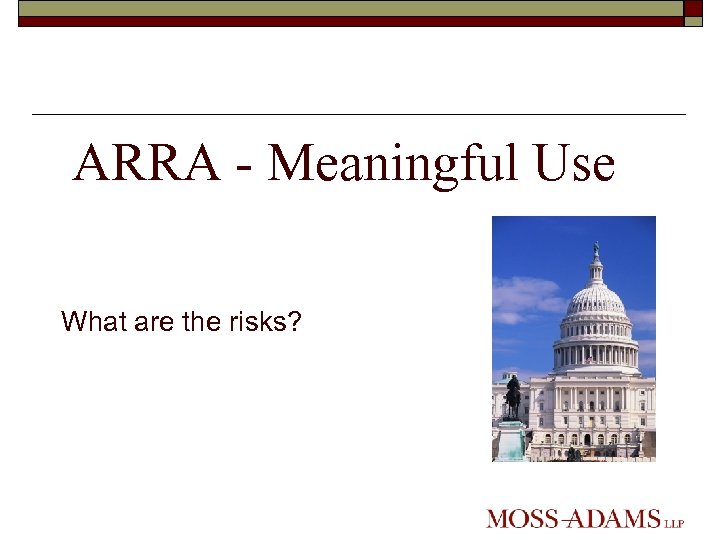 ARRA - Meaningful Use

What are the risks?

MOSS-ADAMS LLP